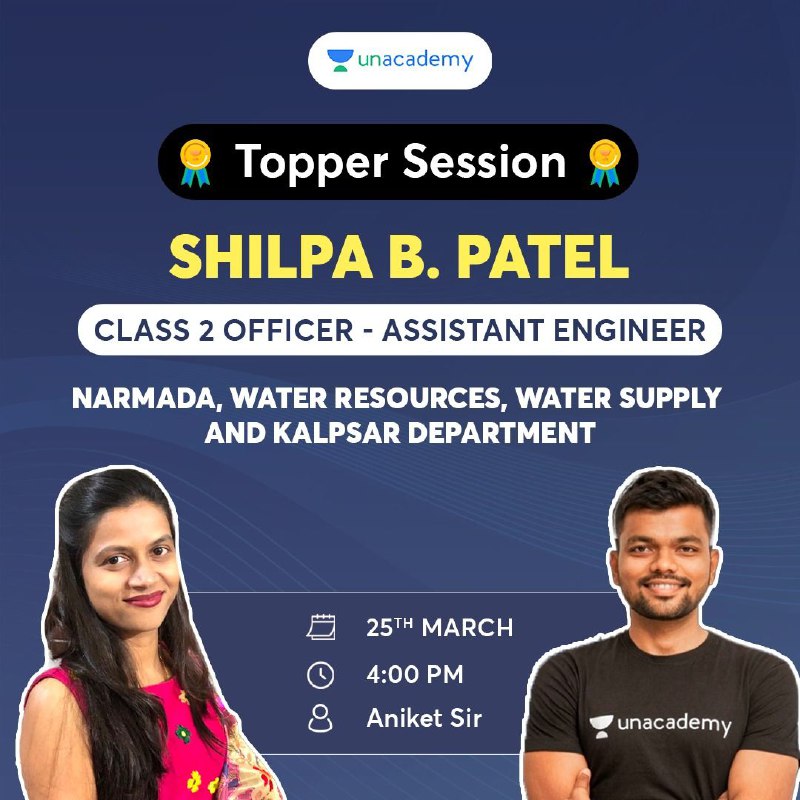 unacademy

Topper Session

SHILPA B. PATEL

CLASS 2 OFFICER - ASSISTANT ENGINEER

NARMADA, WATER RESOURCES, WATER SUPPLY AND KALPSAR DEPARTMENT

25TH MARCH

4:00 PM

Aniket Sir

unacademy